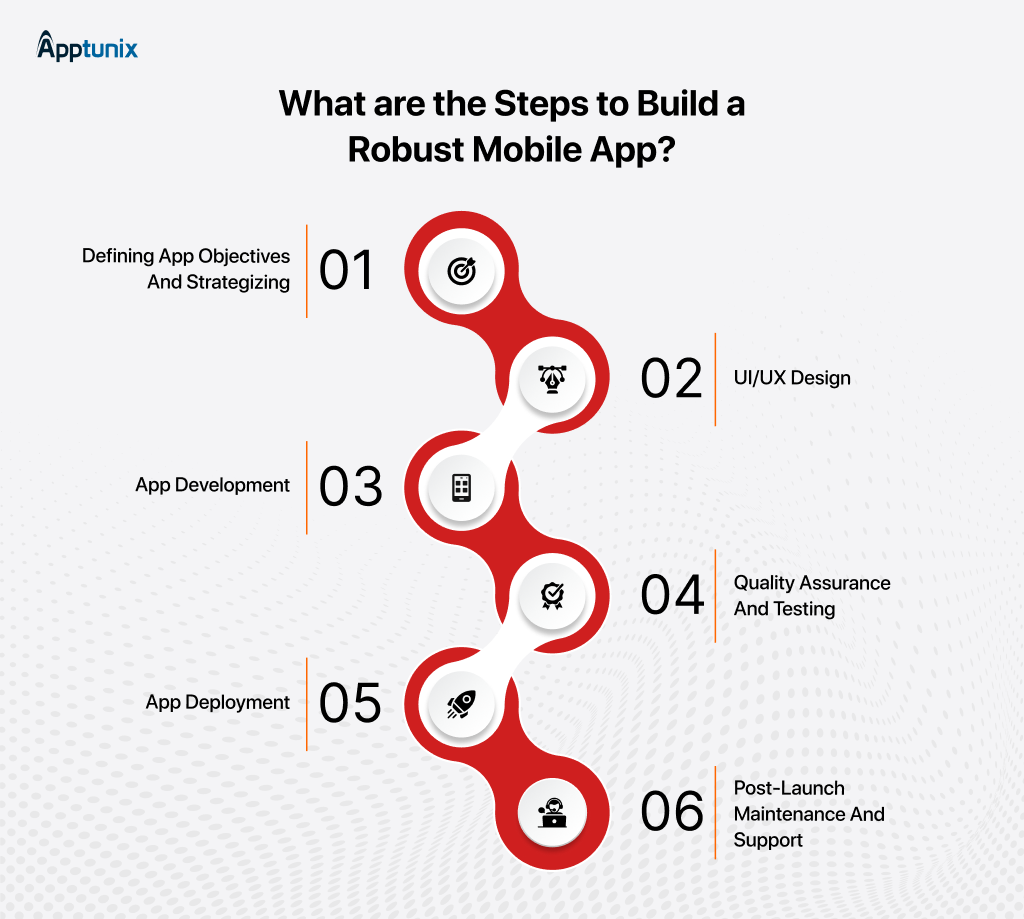 Apptunix

What are the Steps to Build a Robust Mobile App?

Defining App Objectives And Strategizing 01

02 UI/UX Design

App Development 03

04 Quality Assurance And Testing

App Deployment 05

06 Post-Launch Maintenance And Support